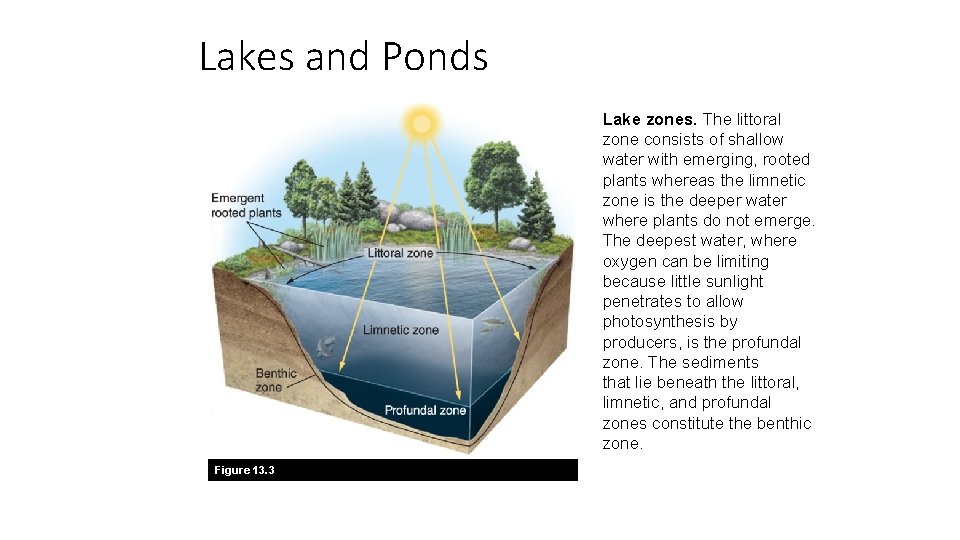 Lakes and Ponds

Emergent rooted plants

Littoral zone

Limnetic zone

Benthic zone

Profundal zone

Figure 13.3

**Lake zones.** The littoral zone consists of shallow water with emerging, rooted plants whereas the limnetic zone is the deeper water where plants do not emerge. The deepest water, where oxygen can be limiting because little sunlight penetrates to allow photosynthesis by producers, is the profundal zone. The sediments that lie beneath the littoral, limnetic, and profundal zones constitute the benthic zone.